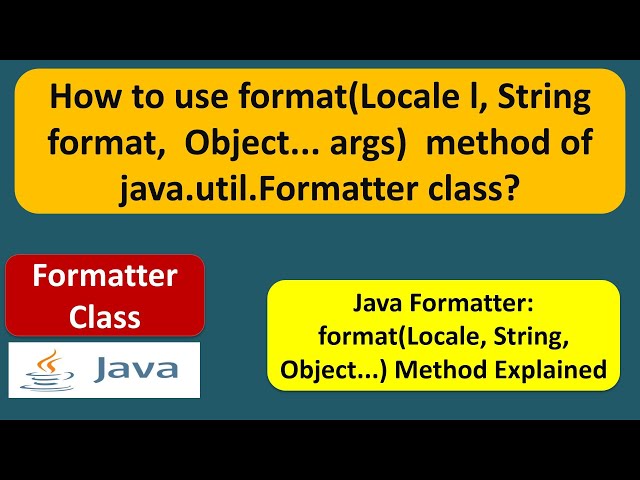 How to use format(Locale l, String format, Object... args) method of java.util.Formatter class?

Formatter Class

Java

Java Formatter: format(Locale, String, Object...) Method Explained